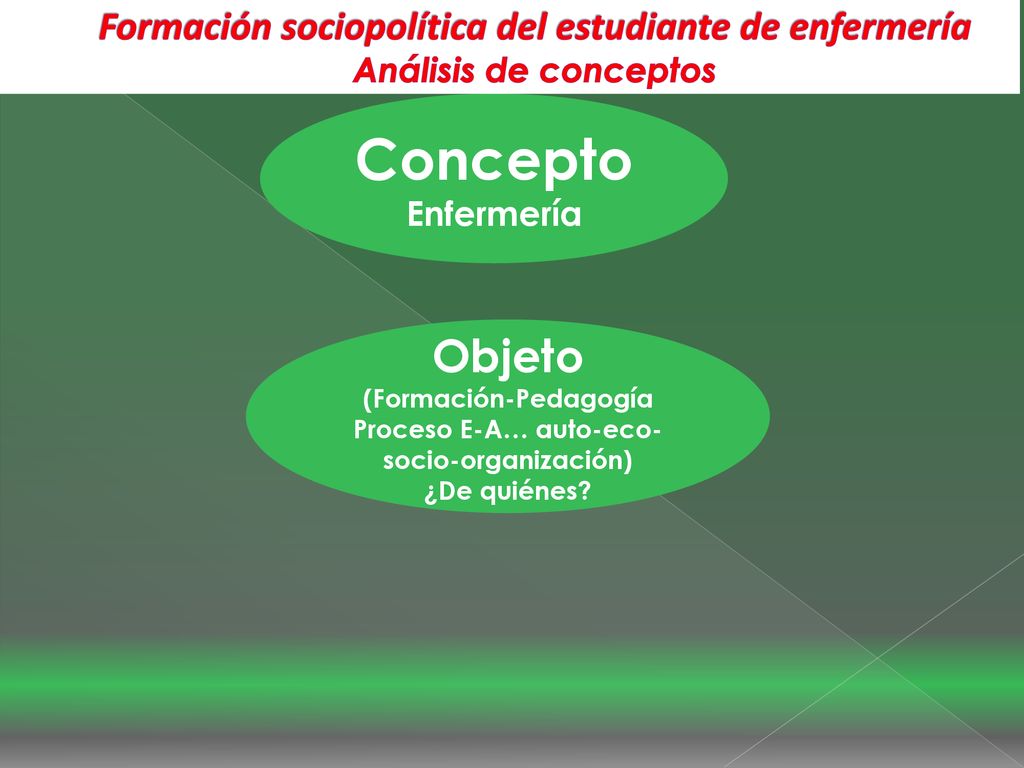 Formación sociopolítica del estudiante de enfermería
Análisis de conceptos

Concepto
Enfermería

Objeto
(Formación-Pedagogía
Proceso E-A… auto-eco-socio-organización)
¿De quiénes?